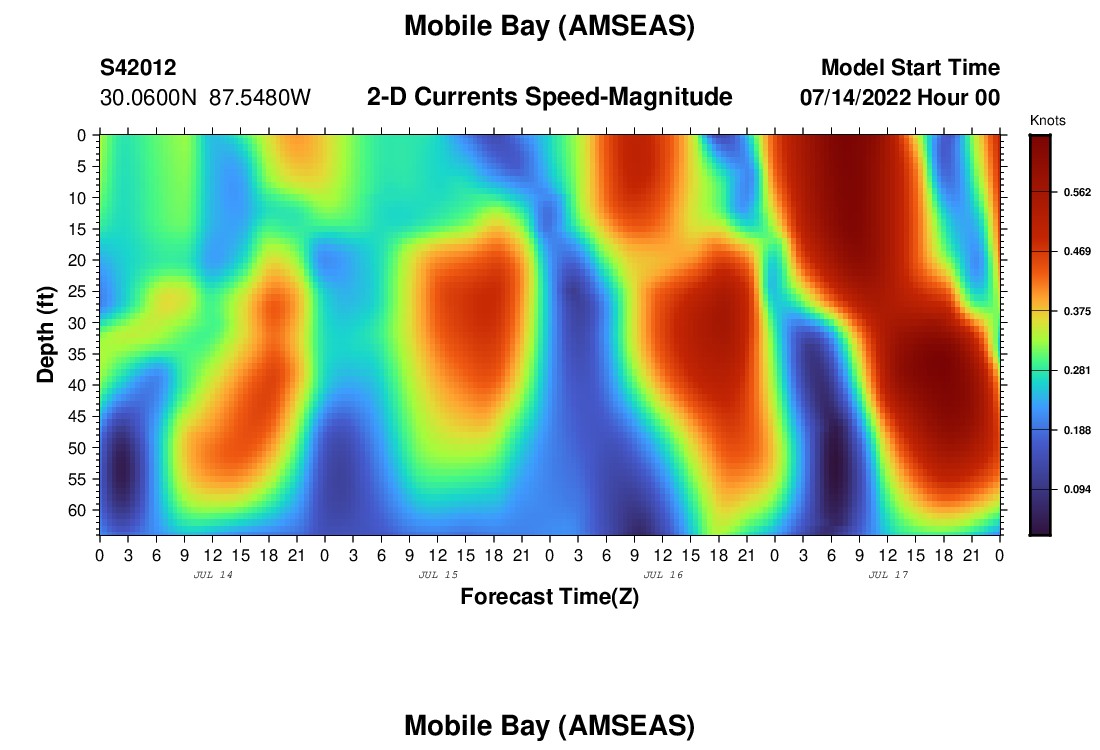 Mobile Bay (AMSEAS)

S42012
30.0600N 87.5480W

2-D Currents Speed-Magnitude

Model Start Time
07/14/2022 Hour 00

Knots
0.562
0.469
0.375
0.281
0.188
0.094

Depth (ft)
0
5
10
15
20
25
30
35
40
45
50
55
60

0 3 6 9 12 15 18 21 0 3 6 9 12 15 18 21 0 3 6 9 12 15 18 21 0 3 6 9 12 15 18 21 0
JUL 14
JUL 15
JUL 16
JUL 17

Forecast Time(Z)

Mobile Bay (AMSEAS)